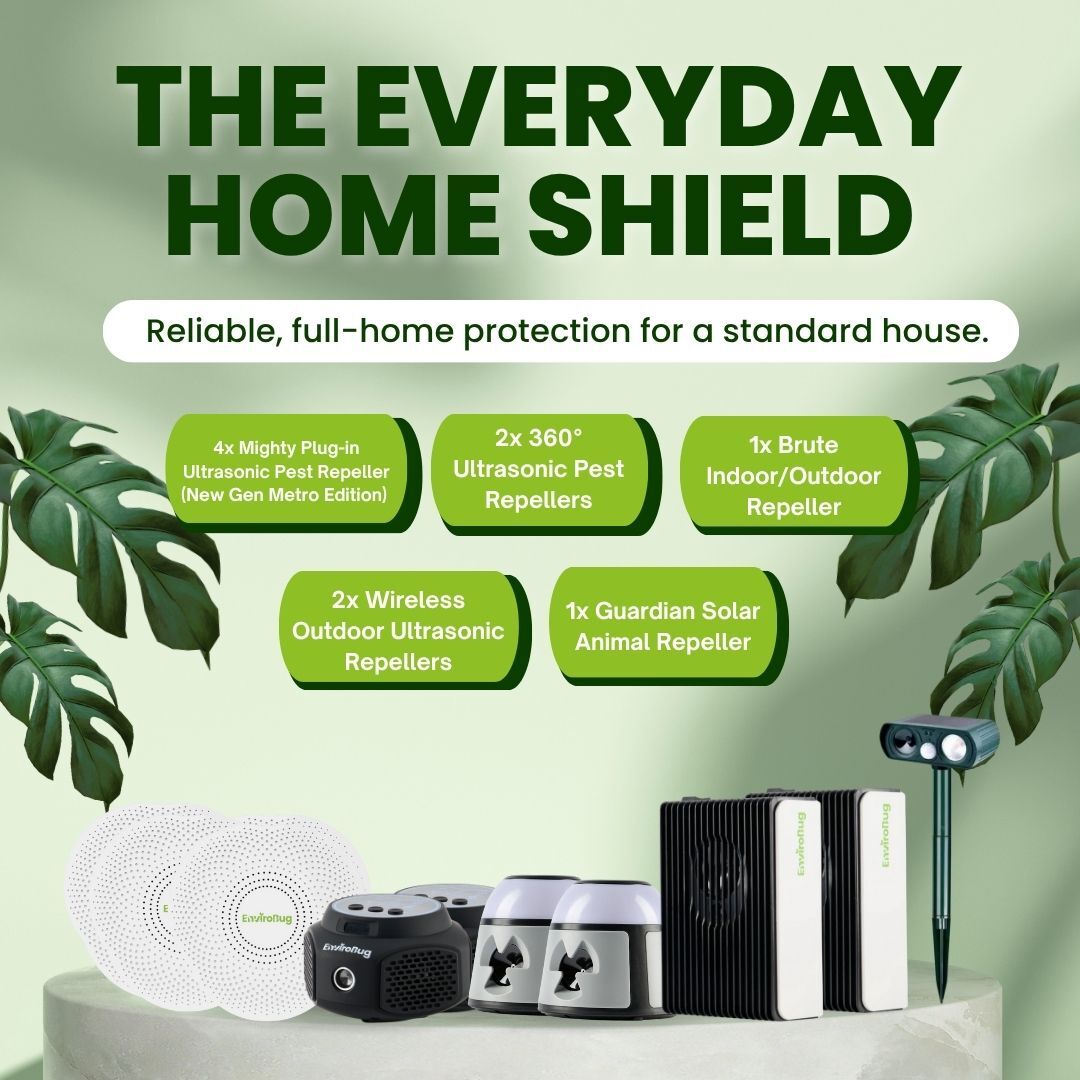 THE EVERYDAY HOME SHIELD

Reliable, full-home protection for a standard house.

4x Mighty Plug-in Ultrasonic Pest Repeller (New Gen Metro Edition)

2x 360° Ultrasonic Pest Repellers

1x Brute Indoor/Outdoor Repeller

2x Wireless Outdoor Ultrasonic Repellers

1x Guardian Solar Animal Repeller

EnviroBug

EnviroBug

EnviroBug

EnviroBug